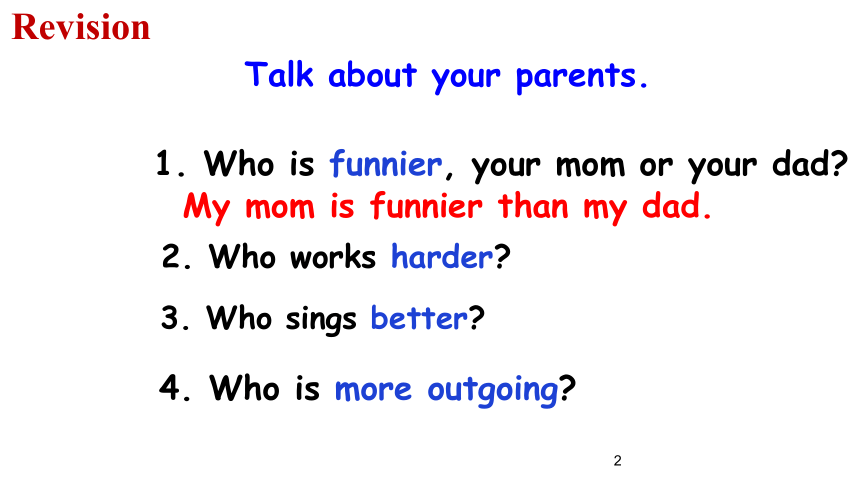 Revision

Talk about your parents.

1. Who is funnier, your mom or your dad?
My mom is funnier than my dad.

2. Who works harder?

3. Who sings better?

4. Who is more outgoing?

2